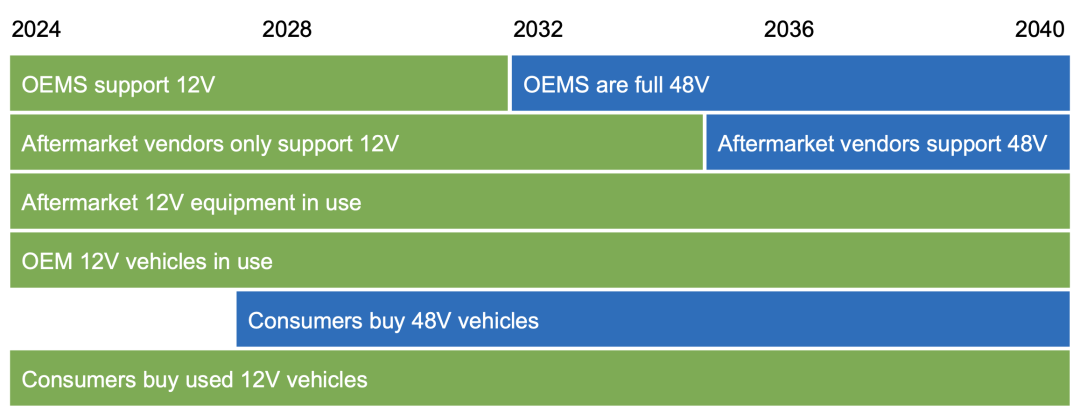 2024 2028 2032 2036 2040

OEMS support 12V

OEMS are full 48V

Aftermarket vendors only support 12V

Aftermarket vendors support 48V

Aftermarket 12V equipment in use

OEM 12V vehicles in use

Consumers buy 48V vehicles

Consumers buy used 12V vehicles